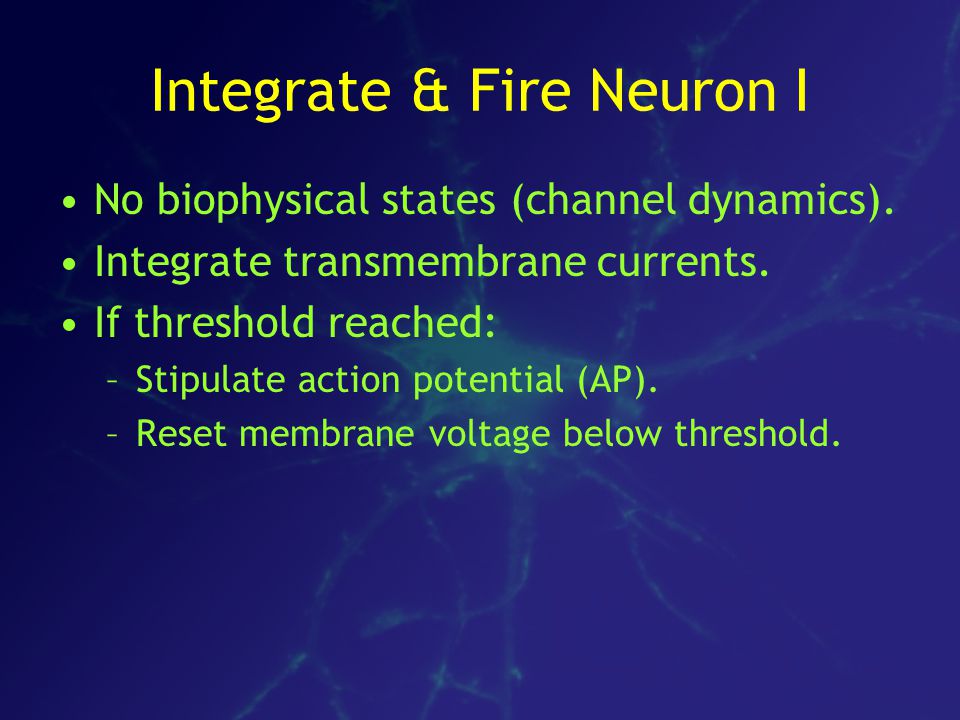 Integrate & Fire Neuron I

• No biophysical states (channel dynamics).
• Integrate transmembrane currents.
• If threshold reached:
 – Stipulate action potential (AP).
 – Reset membrane voltage below threshold.